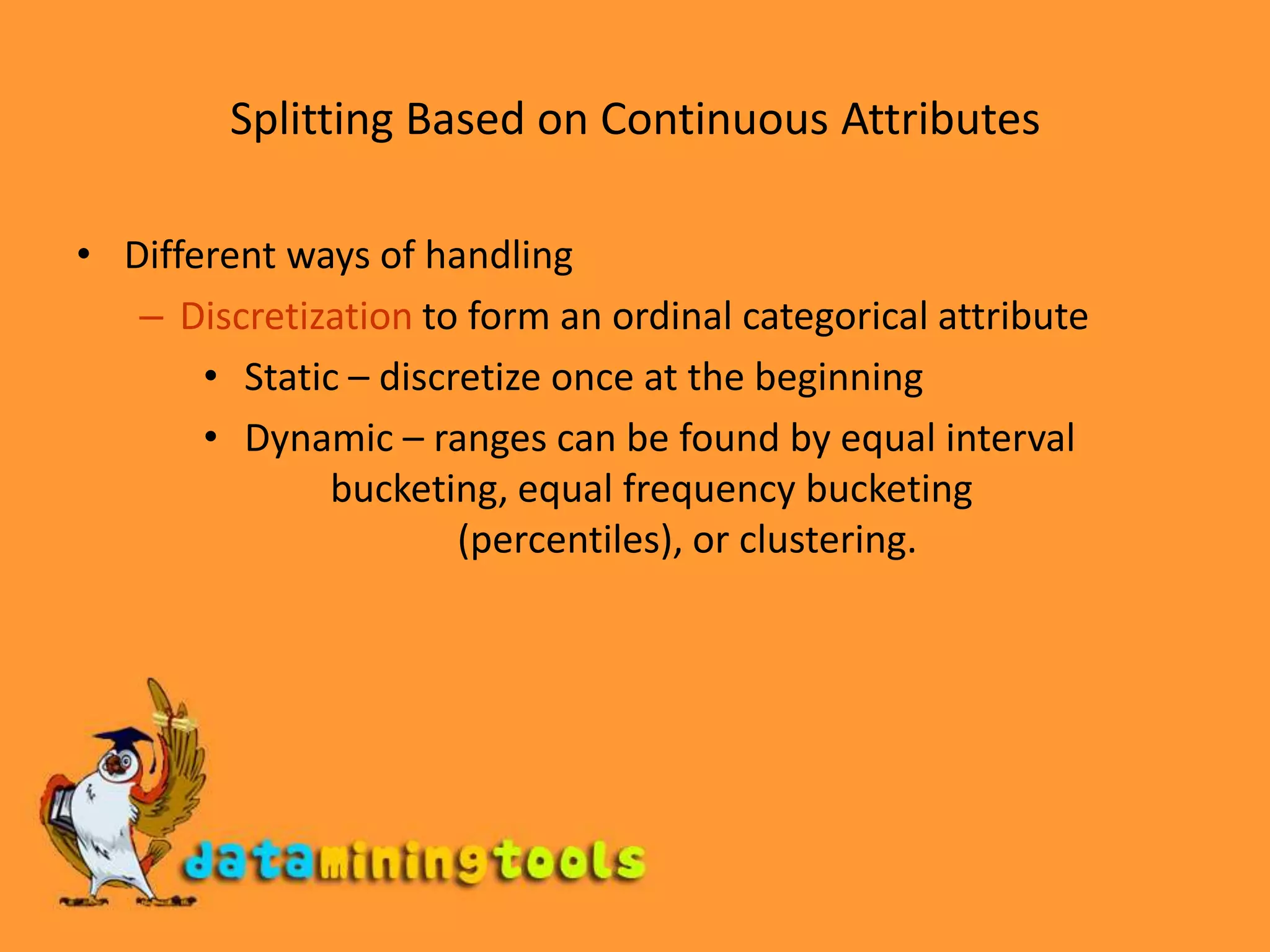 Splitting Based on Continuous Attributes

• Different ways of handling
 – Discretization to form an ordinal categorical attribute
  • Static – discretize once at the beginning
  • Dynamic – ranges can be found by equal interval bucketing, equal frequency bucketing (percentiles), or clustering.

dataminingtools